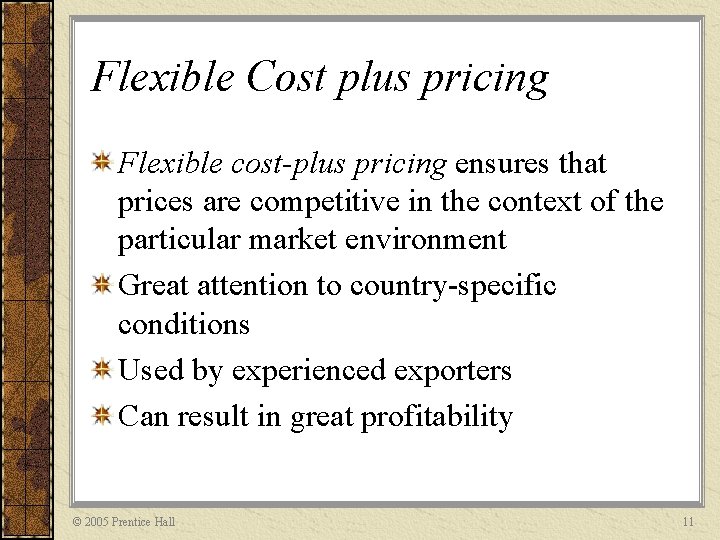 Flexible Cost plus pricing

Flexible cost-plus pricing ensures that prices are competitive in the context of the particular market environment

Great attention to country-specific conditions

Used by experienced exporters

Can result in great profitability

© 2005 Prentice Hall

11